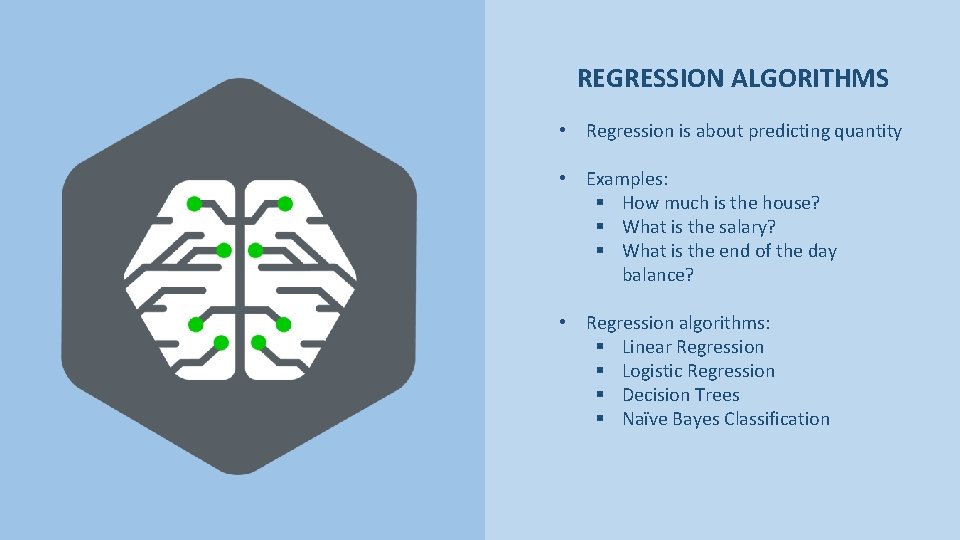 REGRESSION ALGORITHMS

• Regression is about predicting quantity

• Examples:
  ▪ How much is the house?
  ▪ What is the salary?
  ▪ What is the end of the day balance?

• Regression algorithms:
  ▪ Linear Regression
  ▪ Logistic Regression
  ▪ Decision Trees
  ▪ Naïve Bayes Classification